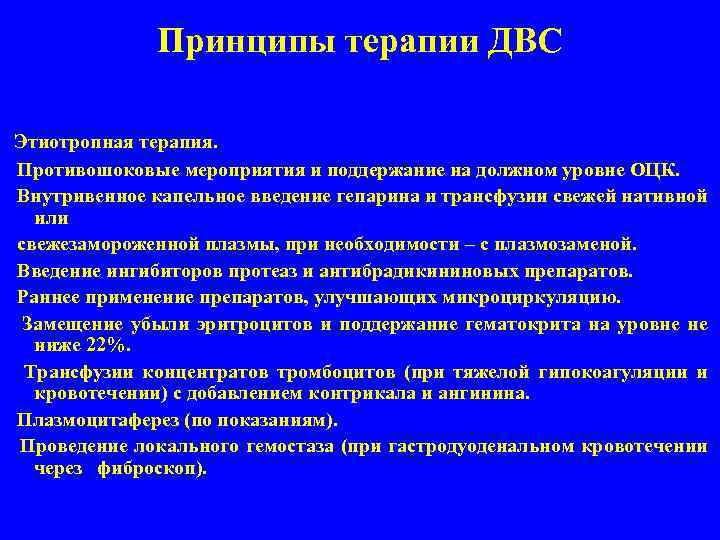 Принципы терапии ДВС

Этиотропная терапия.

Противошоковые мероприятия и поддержание на должном уровне ОЦК.

Внутривенное капельное введение гепарина и трансфузии свежей нативной или

свежезамороженной плазмы, при необходимости – с плазмозаменой.

Введение ингибиторов протеаз и антибрадикининовых препаратов.

Раннее применение препаратов, улучшающих микроциркуляцию.

Замещение убыли эритроцитов и поддержание гематокрита на уровне не ниже 22%.

Трансфузии концентратов тромбоцитов (при тяжелой гипокоагуляции и кровотечении) с добавлением контрикала и ангинина.

Плазмоцитаферез (по показаниям).

Проведение локального гемостаза (при гастродуоденальном кровотечении через фиброскоп).